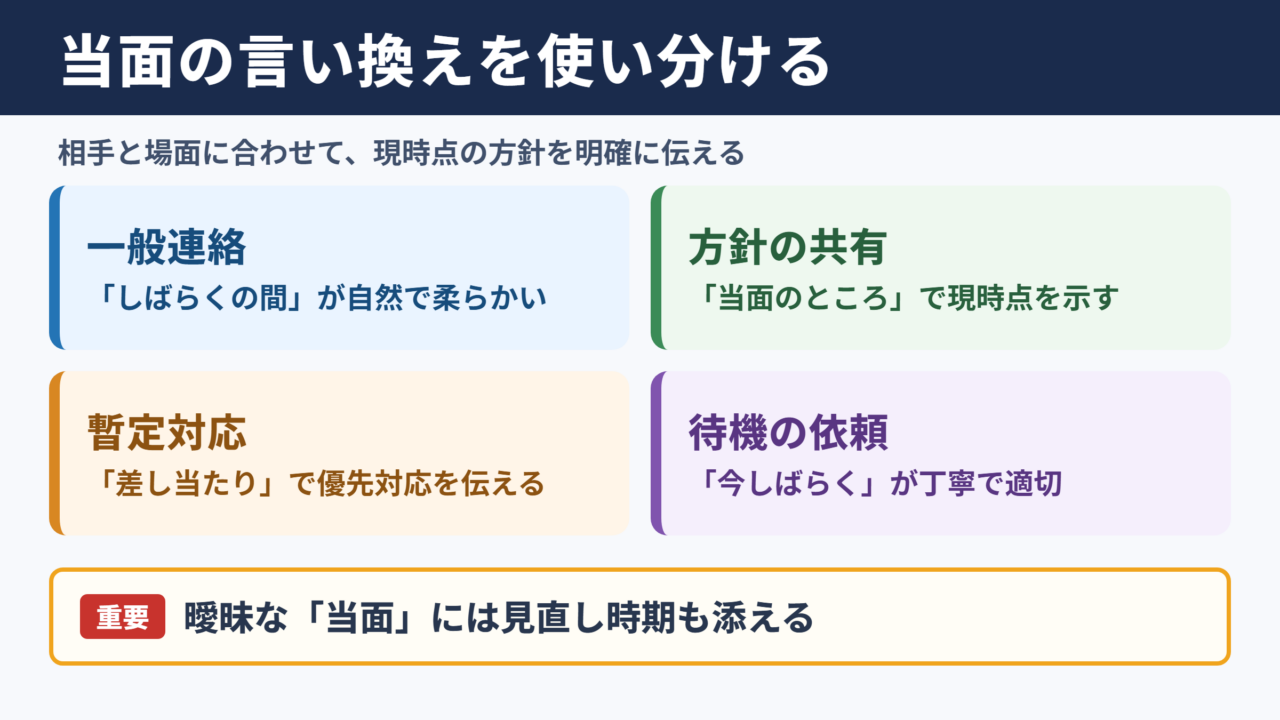 当面の言い換えを使い分ける

相手と場面に合わせて、現時点の方針を明確に伝える

一般連絡
「しばらくの間」が自然で柔らかい

方針の共有
「当面のところ」で現時点を示す

暫定対応
「差し当たり」で優先対応を伝える

待機の依頼
「今しばらく」が丁寧で適切

重要 曖昧な「当面」には見直し時期も添える